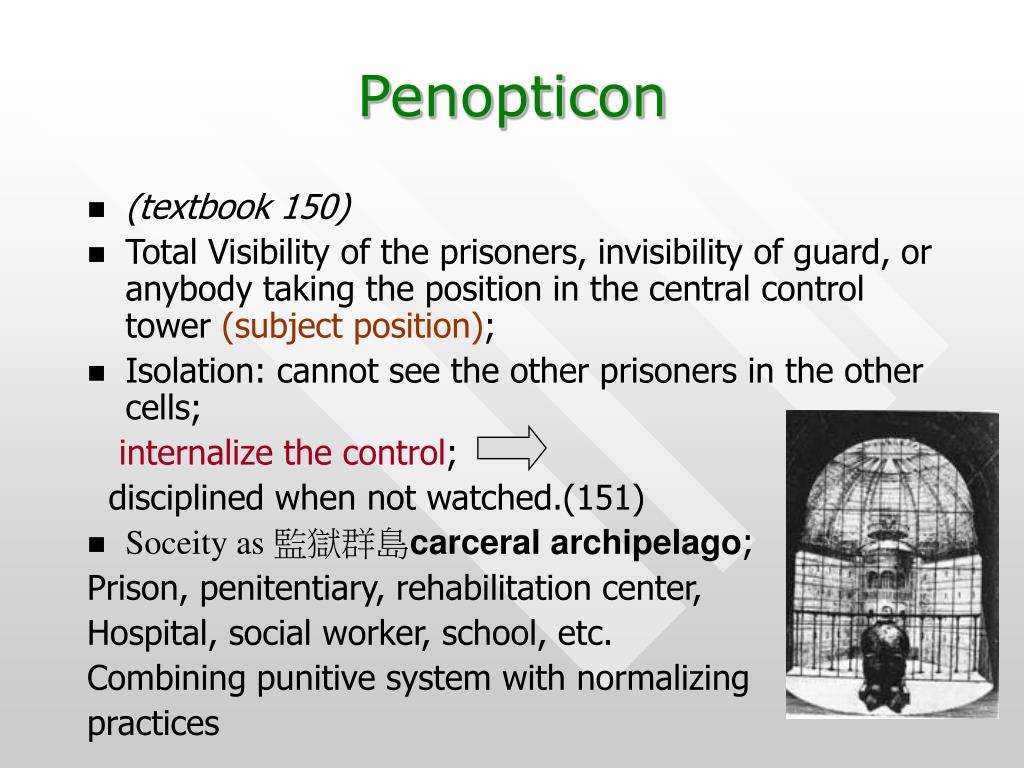 Penopticon

- (textbook 150)
- Total Visibility of the prisoners, invisibility of guard, or anybody taking the position in the central control tower (subject position);
- Isolation: cannot see the other prisoners in the other cells;

internalize the control;

disciplined when not watched.(151)

- Soceity as 監獄群島carceral archipelago;

Prison, penitentiary, rehabilitation center,

Hospital, social worker, school, etc.

Combining punitive system with normalizing practices